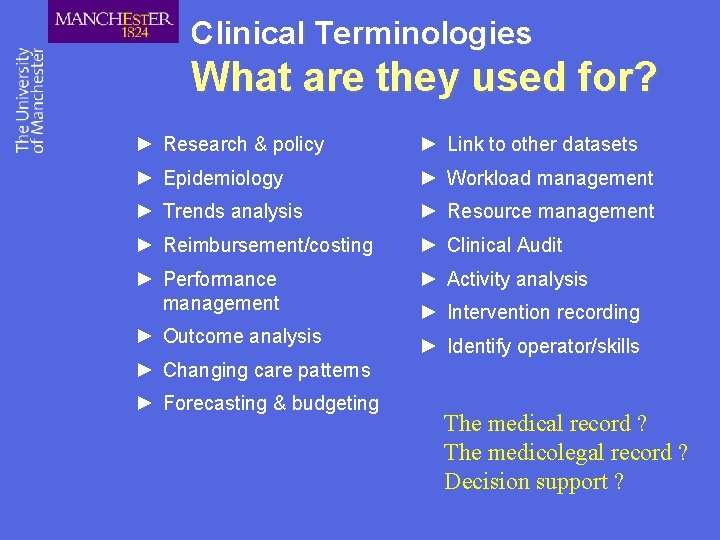 MANCHESTER
1824

The University of Manchester

Clinical Terminologies
What are they used for?

► Research & policy
► Epidemiology
► Trends analysis
► Reimbursement/costing
► Performance management
► Outcome analysis
► Changing care patterns
► Forecasting & budgeting

► Link to other datasets
► Workload management
► Resource management
► Clinical Audit
► Activity analysis
► Intervention recording
► Identify operator/skills

The medical record ?
The medicolegal record ?
Decision support ?